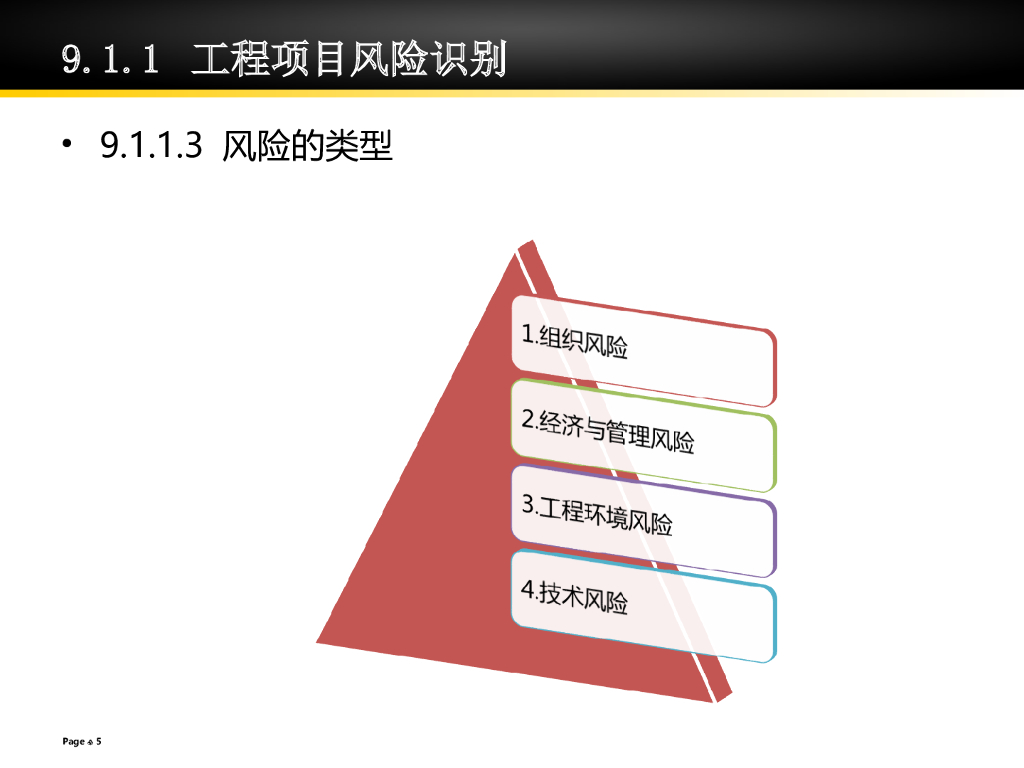 9.1.1 工程项目风险识别

• 9.1.1.3 风险的类型

1.组织风险

2.经济与管理风险

3.工程环境风险

4.技术风险

Page 5